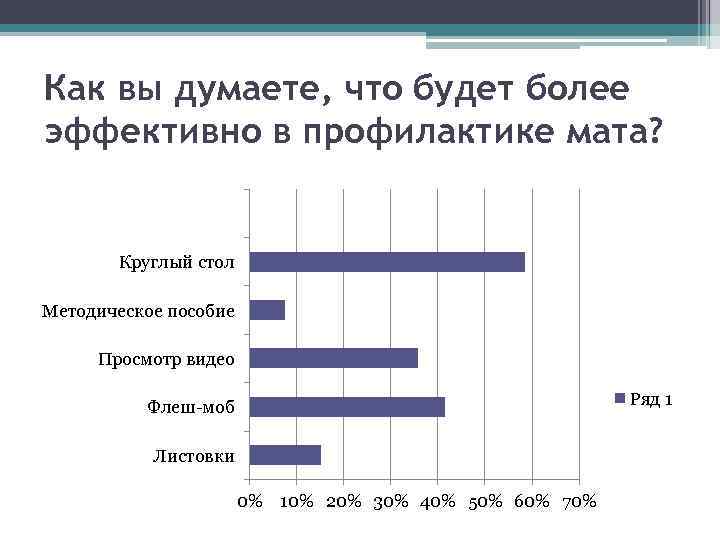 Как вы думаете, что будет более эффективно в профилактике мата?

Круглый стол
Методическое пособие
Просмотр видео
Флеш-моб
Листовки

0% 10% 20% 30% 40% 50% 60% 70%

Ряд 1